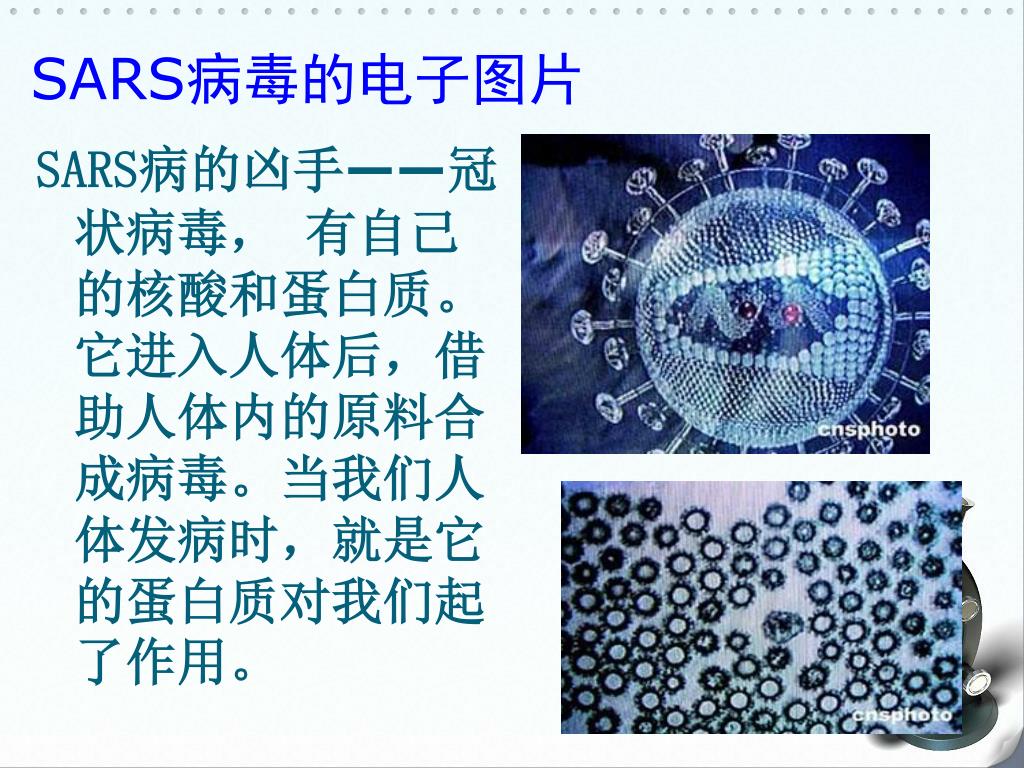 SARS病毒的电子图片

SARS病的凶手——冠状病毒，  有自己的核酸和蛋白质。它进入人体后，借助人体内的原料合成病毒。当我们人体发病时，就是它的蛋白质对我们起了作用。

cnsphoto

cnsphoto